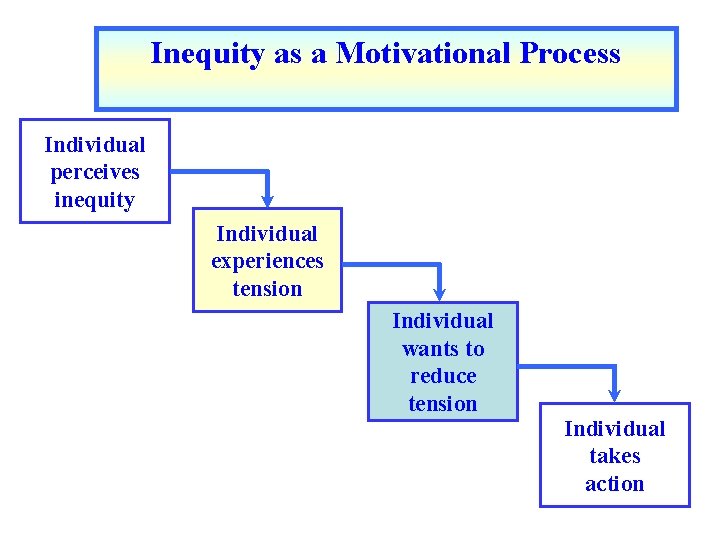 Inequity as a Motivational Process

Individual perceives inequity

Individual experiences tension

Individual wants to reduce tension

Individual takes action